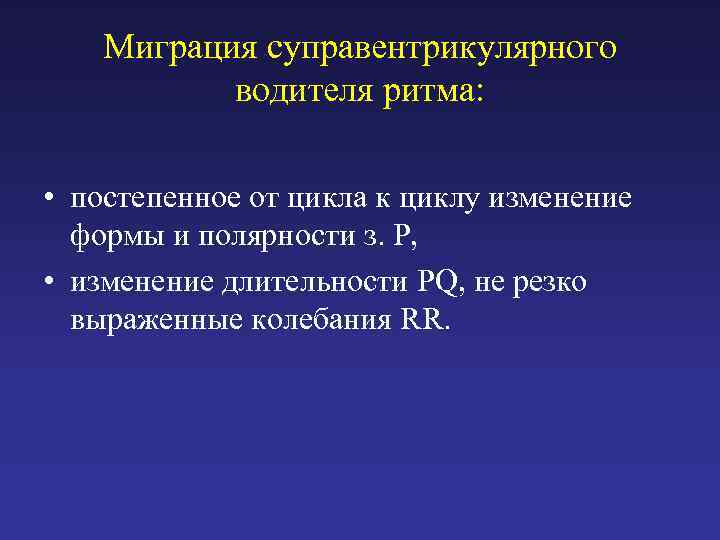 Миграция суправентрикулярного водителя ритма:

• постепенное от цикла к циклу изменение формы и полярности з. P,

• изменение длительности PQ, не резко выраженные колебания RR.